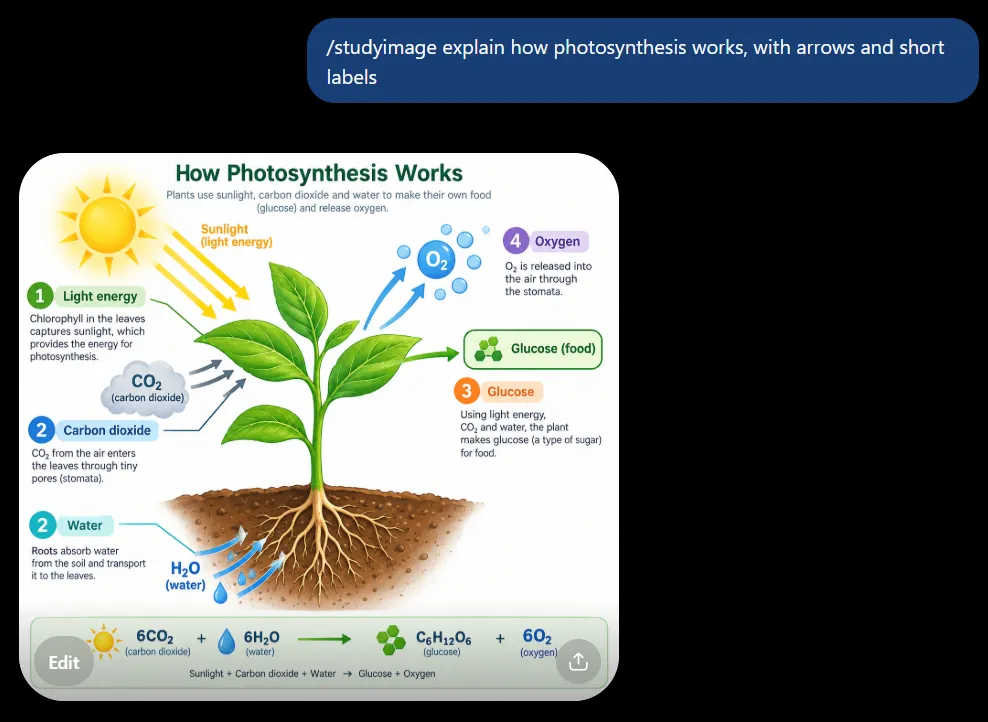 /studyimage explain how photosynthesis works, with arrows and short labels

How Photosynthesis Works

Plants use sunlight, carbon dioxide and water to make their own food (glucose) and release oxygen.

Sunlight (light energy)

1 Light energy

Chlorophyll in the leaves captures sunlight, which provides the energy for photosynthesis.

$CO_2$ (carbon dioxide)

2 Carbon dioxide

$CO_2$ from the air enters the leaves through tiny pores (stomata).

2 Water

Roots absorb water from the soil and transport it to the leaves.

$H_2O$ (water)

$O_2$

4 Oxygen

$O_2$ is released into the air through the stomata.

Glucose (food)

3 Glucose

Using light energy, $CO_2$ and water, the plant makes glucose (a type of sugar) for food.

$6CO_2$ (carbon dioxide) + $6H_2O$ (water) → $C_6H_{12}O_6$ (glucose) + $6O_2$ (oxygen)

Sunlight + Carbon dioxide + Water → Glucose + Oxygen

Edit